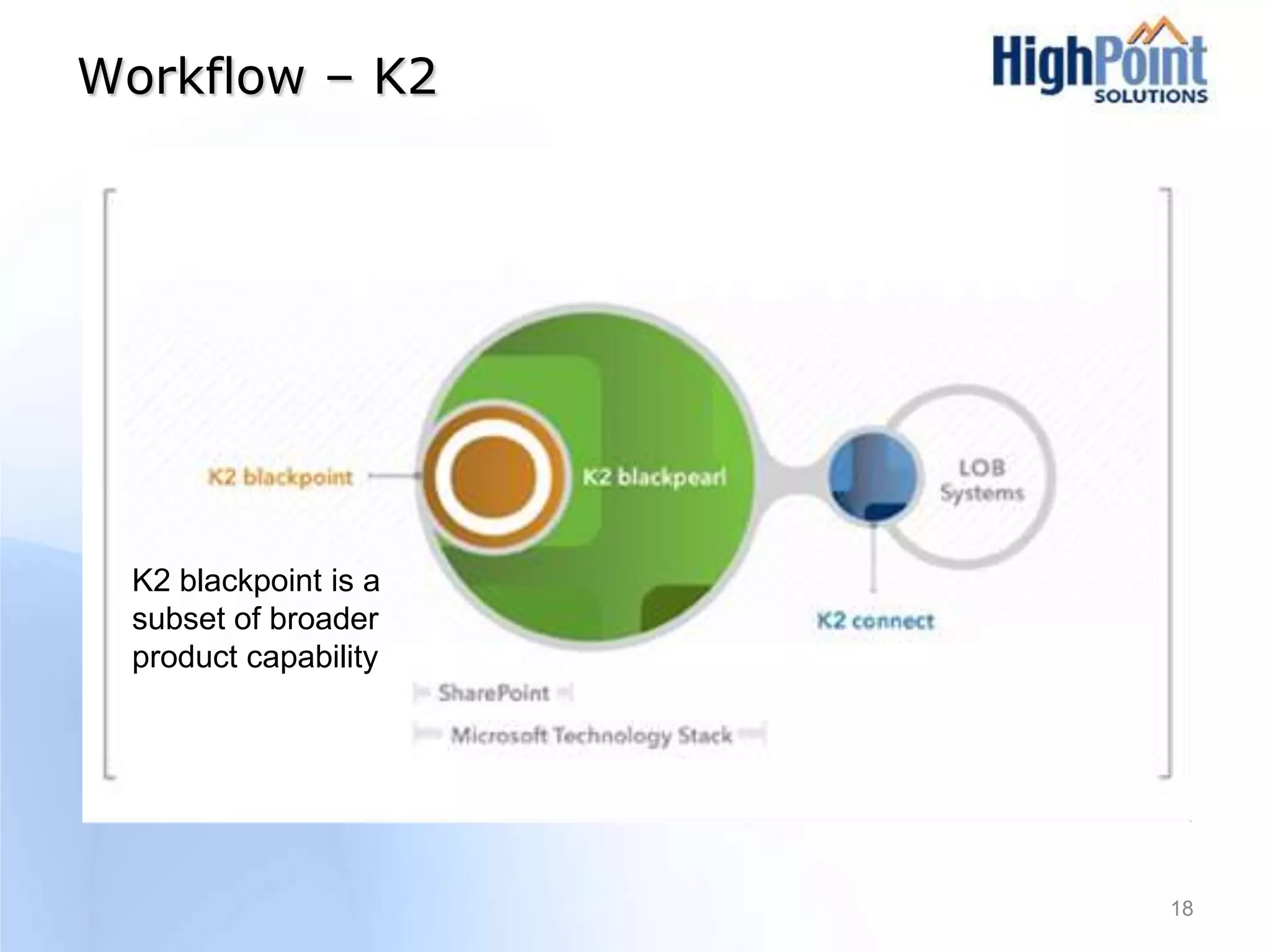 Workflow – K2

HighPoint SOLUTIONS

K2 blackpoint

K2 blackpearl

LOB Systems

K2 connect

K2 blackpoint is a subset of broader product capability

SharePoint

Microsoft Technology Stack

18